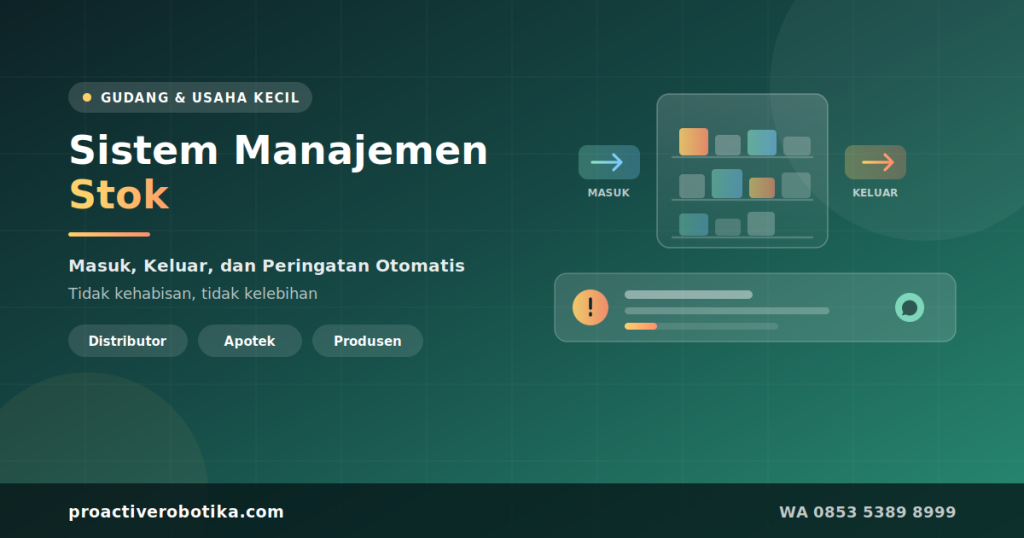 GUDANG & USAHA KECIL

Sistem Manajemen Stok

Masuk, Keluar, dan Peringatan Otomatis

Tidak kehabisan, tidak kelebihan

Distributor

Apotek

Produsen

MASUK

KELUAR

!

proactiverobotika.com

WA 0853 5389 8999